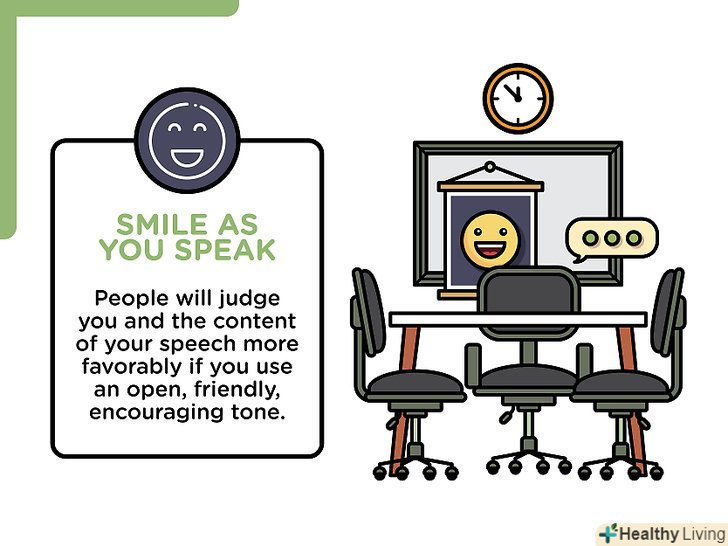 SMILE AS YOU SPEAK

People will judge you and the content of your speech more favorably if you use an open, friendly, encouraging tone.

Healthy Living